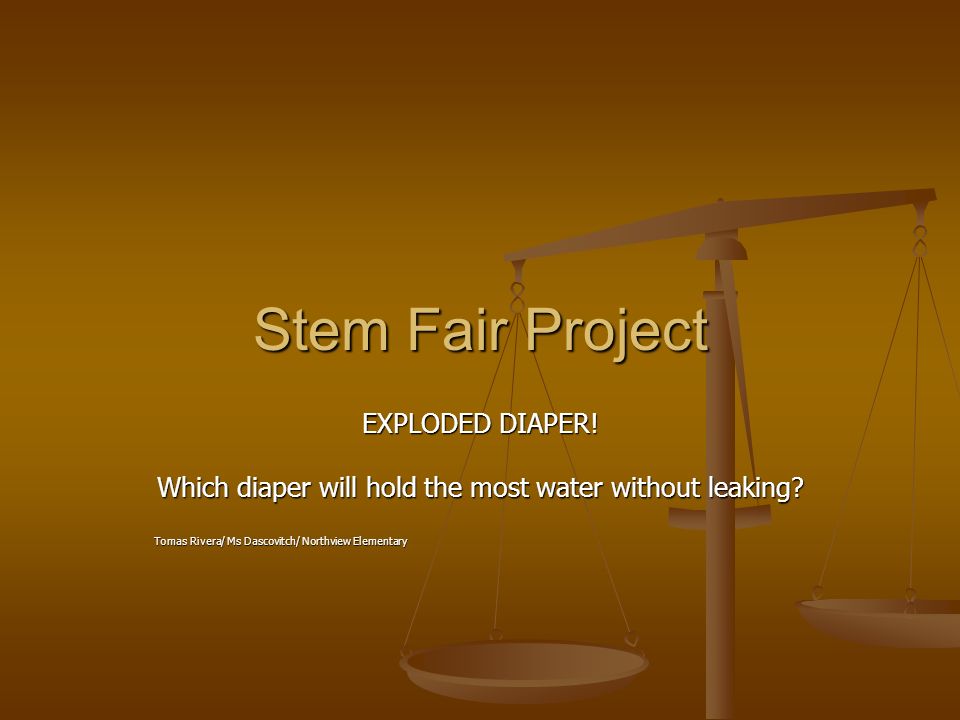 Stem Fair Project

EXPLODED DIAPER!

Which diaper will hold the most water without leaking?

Tomas Rivera/ Ms Dascovitch/ Northview Elementary